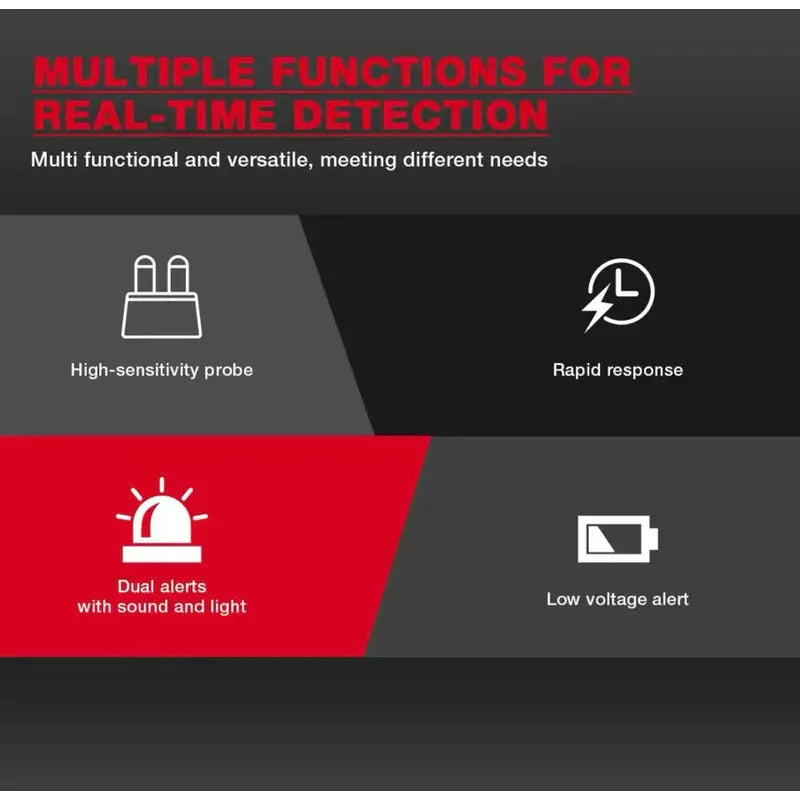 MULTIPLE FUNCTIONS FOR REAL-TIME DETECTION

Multi functional and versatile, meeting different needs

High-sensitivity probe

Rapid response

Dual alerts
with sound and light

Low voltage alert